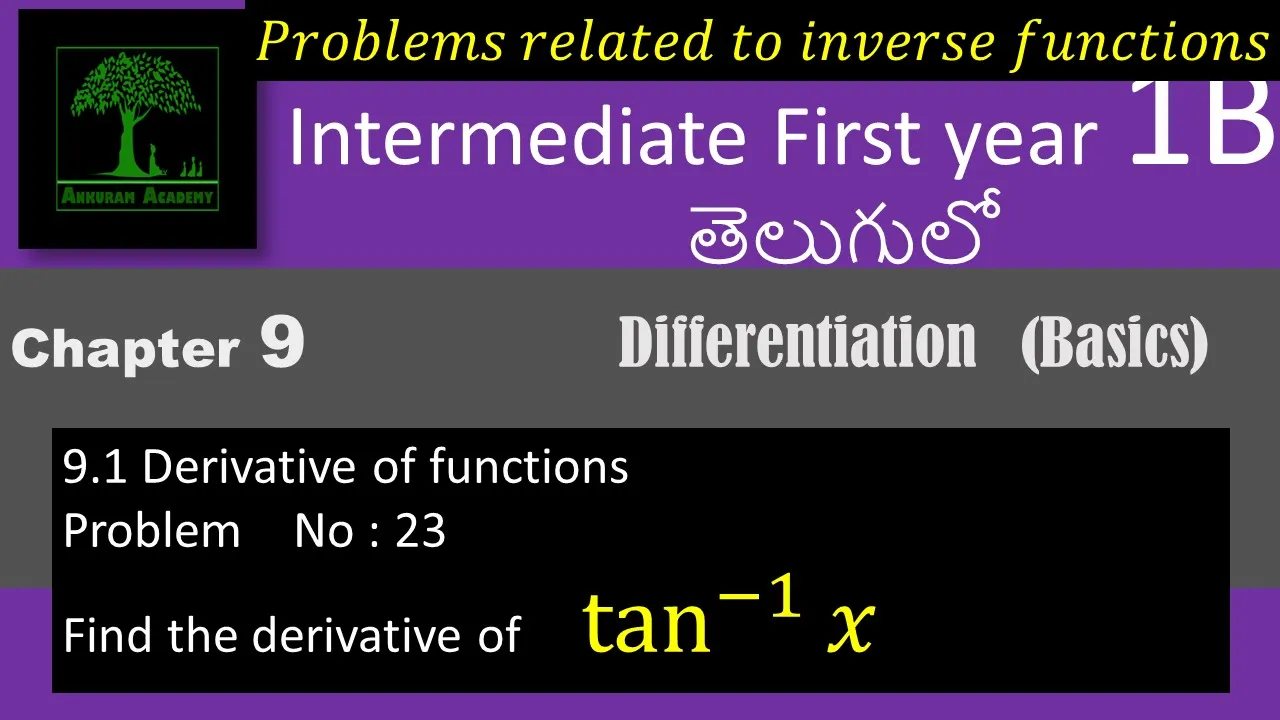 ANKURAM ACADEMY

Problems related to inverse functions

Intermediate First year 1B

తెలుగులో

Chapter 9

Differentiation (Basics)

9.1 Derivative of functions

Problem No : 23

Find the derivative of $\tan^{-1} x$